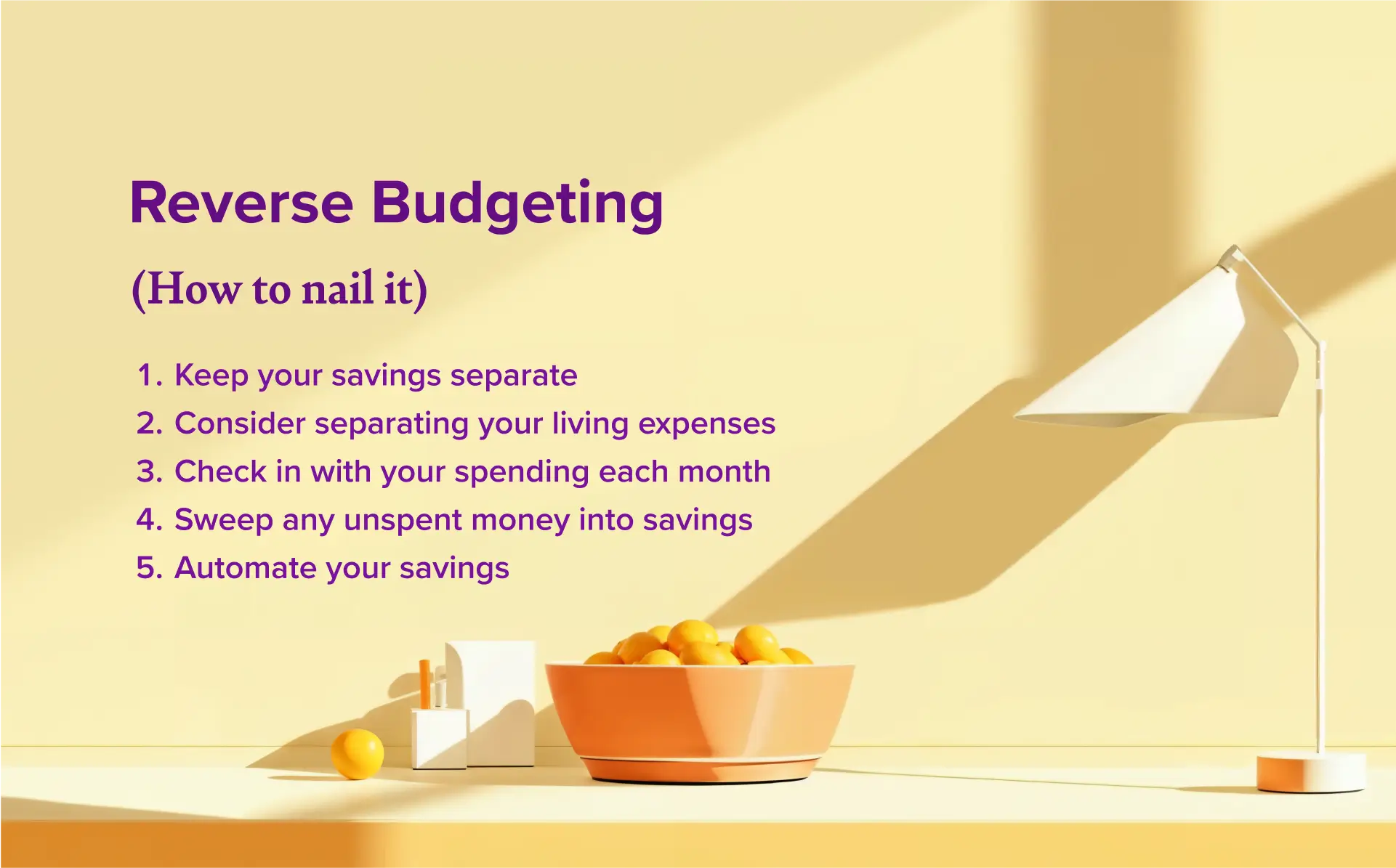 Reverse Budgeting

(How to nail it)

1. Keep your savings separate
2. Consider separating your living expenses
3. Check in with your spending each month
4. Sweep any unspent money into savings
5. Automate your savings